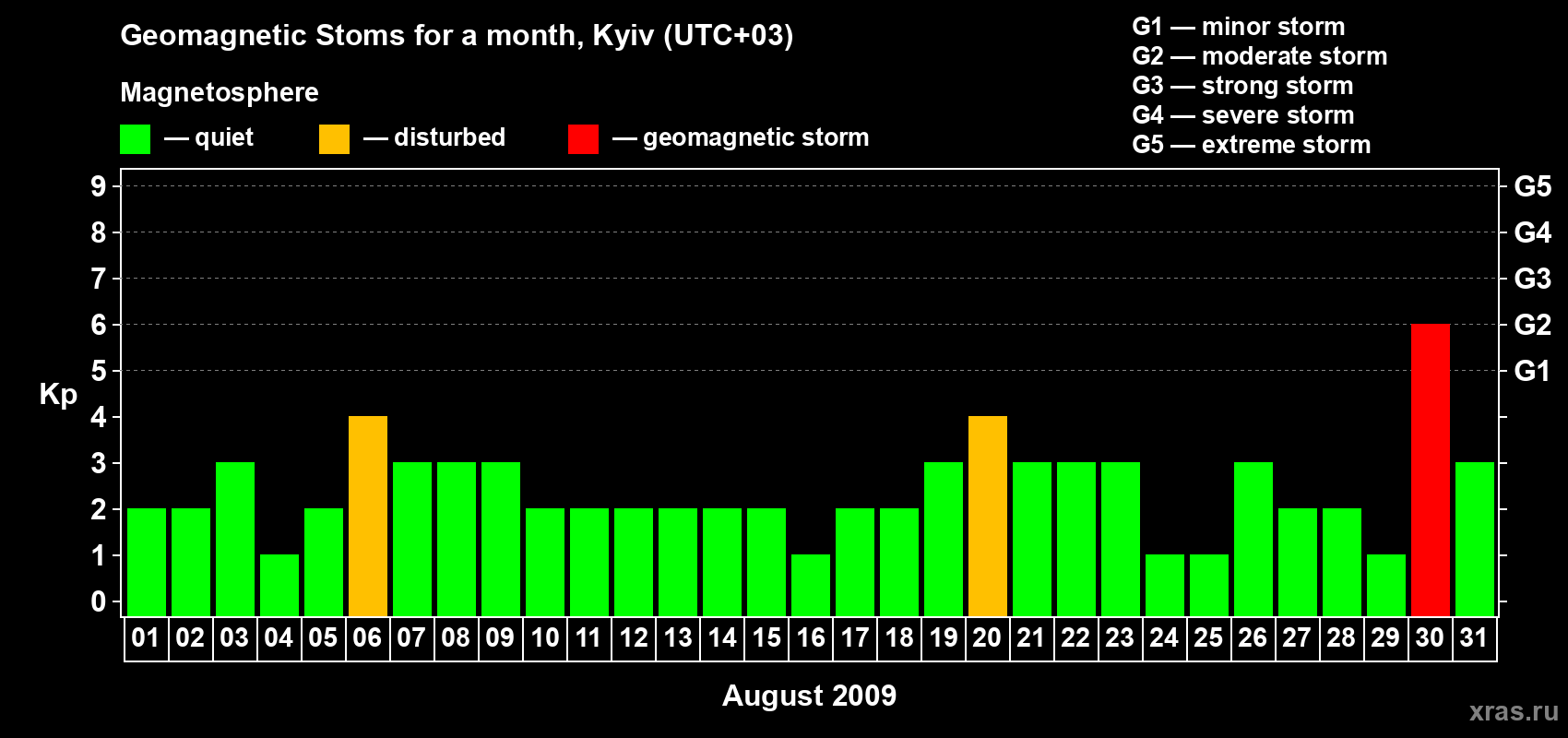 Geomagnetic Stoms for a month, Kyiv (UTC+03)

Magnetosphere

— quiet — disturbed — geomagnetic storm

G1 — minor storm
G2 — moderate storm
G3 — strong storm
G4 — severe storm
G5 — extreme storm

Kp

9
8
7
6
5
4
3
2
1
0

G5
G4
G3
G2
G1

01 02 03 04 05 06 07 08 09 10 11 12 13 14 15 16 17 18 19 20 21 22 23 24 25 26 27 28 29 30 31

August 2009

xras.ru